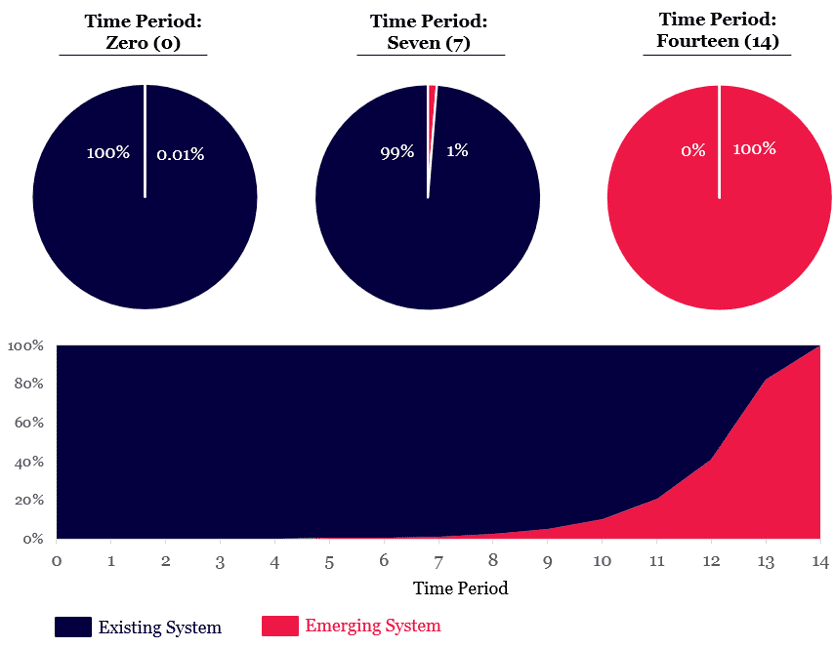 Time Period: Zero (0)

100%
0.01%

Time Period: Seven (7)

99%
1%

Time Period: Fourteen (14)

0%
100%

100%
80%
60%
40%
20%
0%

0 1 2 3 4 5 6 7 8 9 10 11 12 13 14

Time Period

Existing System
Emerging System